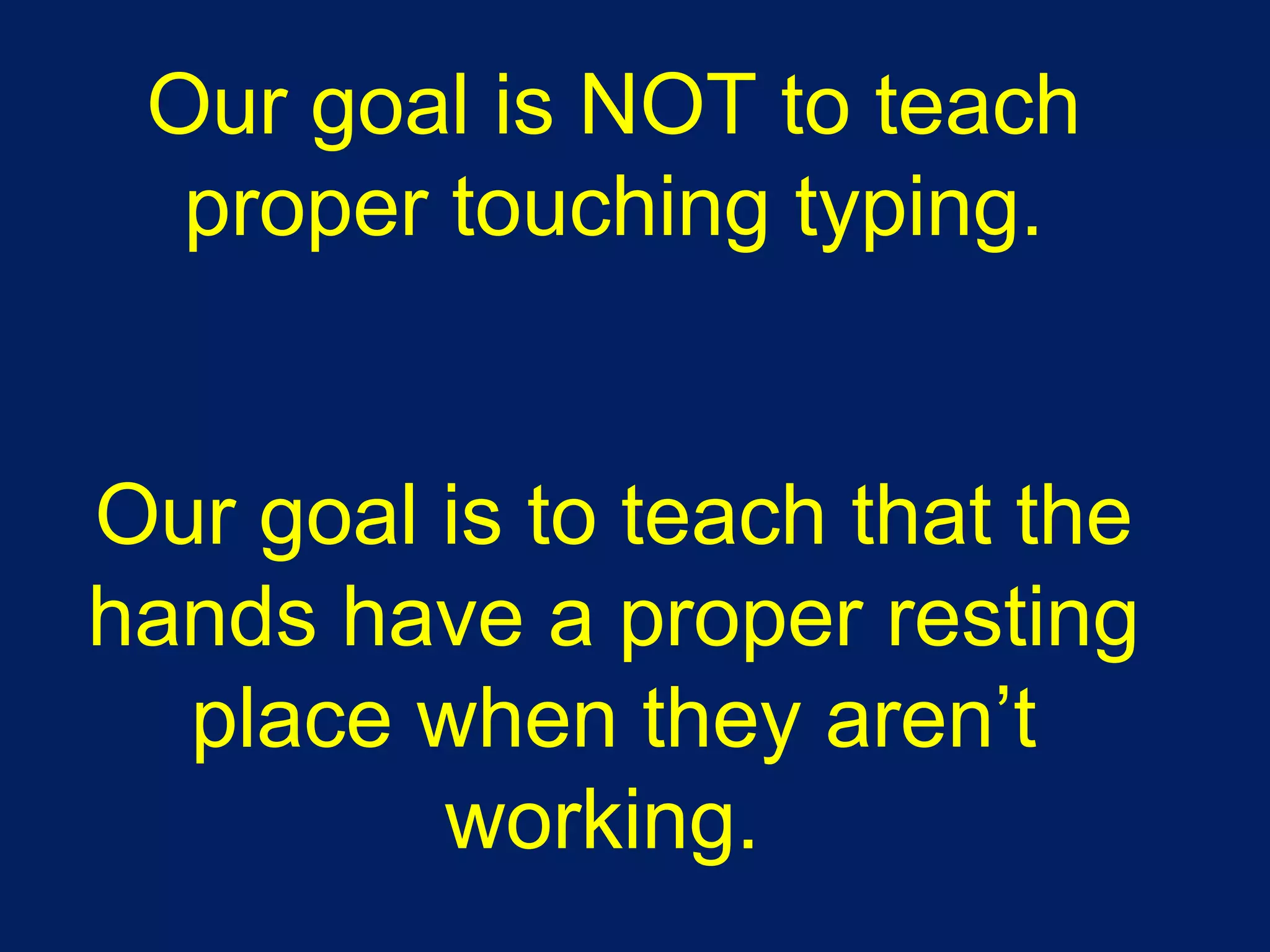 Our goal is NOT to teach proper touching typing.

Our goal is to teach that the hands have a proper resting place when they aren’t working.